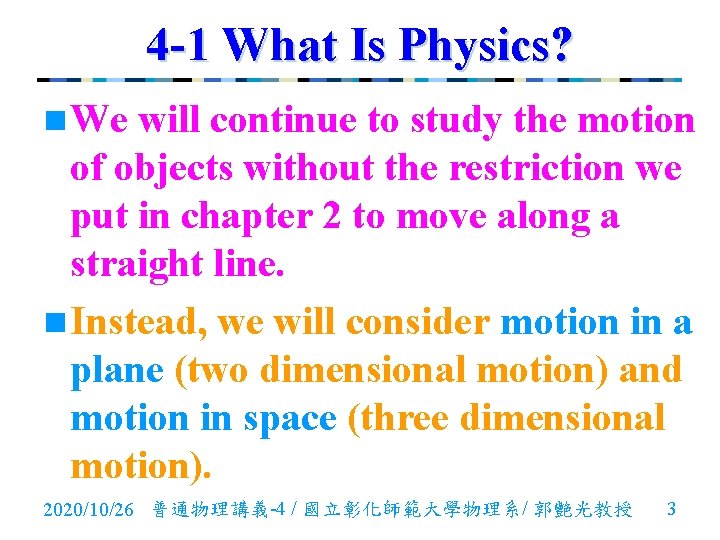 4-1 What Is Physics?

We will continue to study the motion of objects without the restriction we put in chapter 2 to move along a straight line.

Instead, we will consider motion in a plane (two dimensional motion) and motion in space (three dimensional motion).

2020/10/26 普通物理講義-4 / 國立彰化師範大學物理系/ 郭艷光教授 3